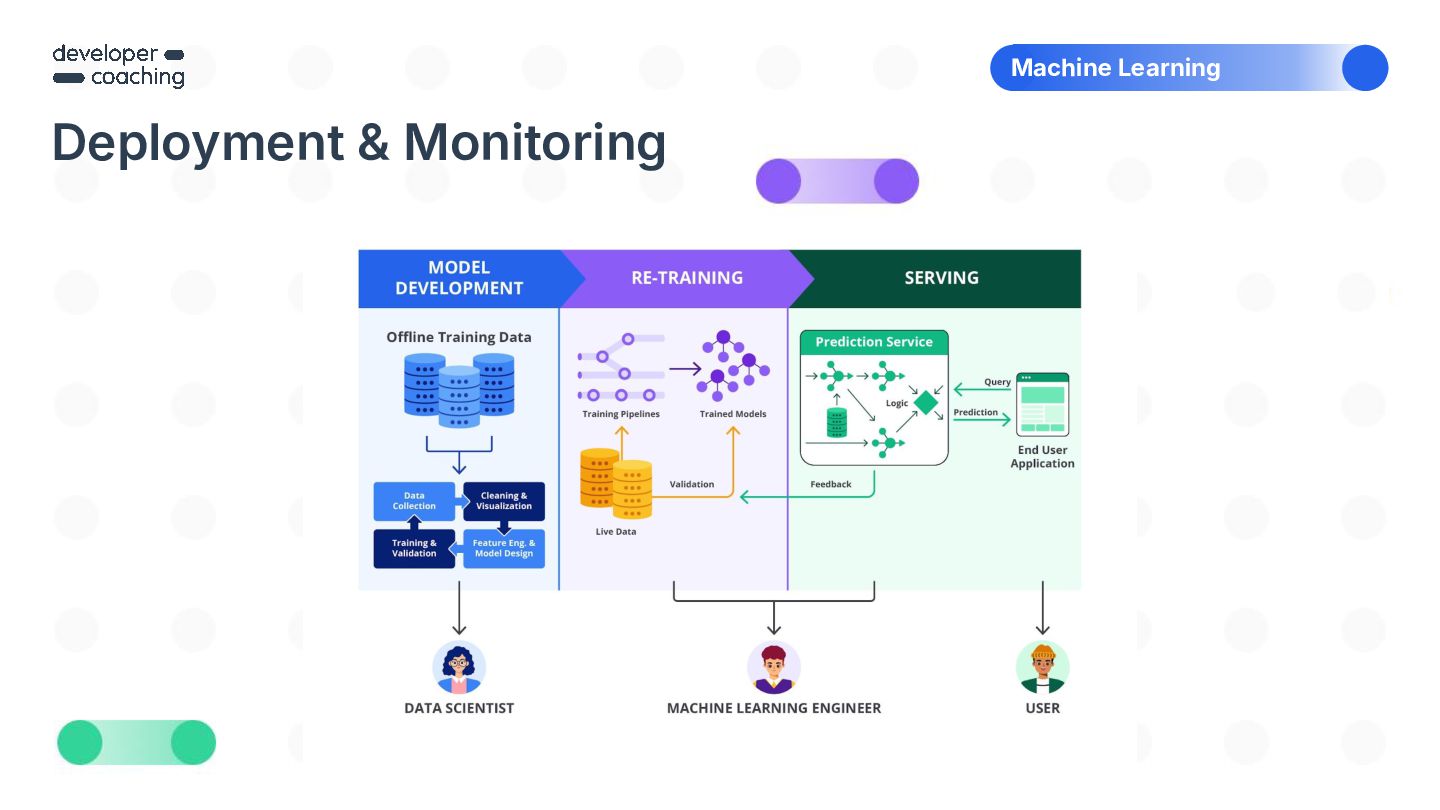 developer coaching

Machine Learning

Deployment & Monitoring

MODEL DEVELOPMENT

RE-TRAINING

SERVING

Offline Training Data

Data Collection

Cleaning & Visualization

Training & Validation

Feature Eng. & Model Design

Training Pipelines

Trained Models

Live Data

Validation

Prediction Service

Logic

Query

Prediction

End User Application

Feedback

DATA SCIENTIST

MACHINE LEARNING ENGINEER

USER